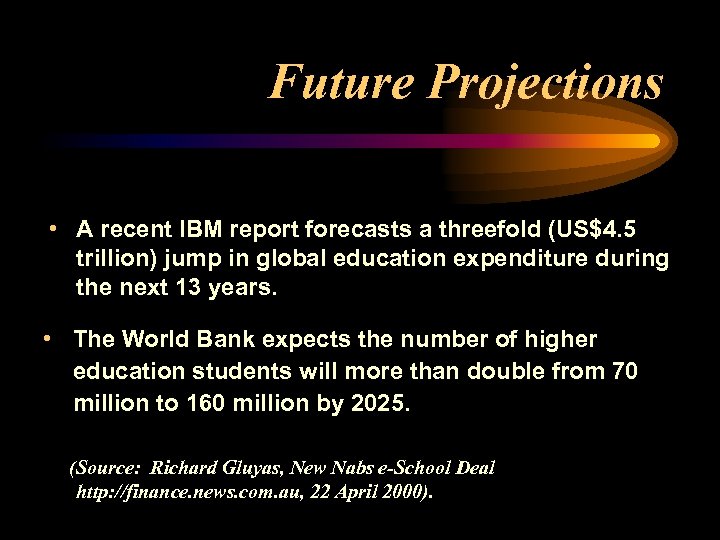 Future Projections

• A recent IBM report forecasts a threefold (US$4.5 trillion) jump in global education expenditure during the next 13 years.

• The World Bank expects the number of higher education students will more than double from 70 million to 160 million by 2025.

(Source: Richard Gluyas, New Nabs e-School Deal http://finance.news.com.au, 22 April 2000).